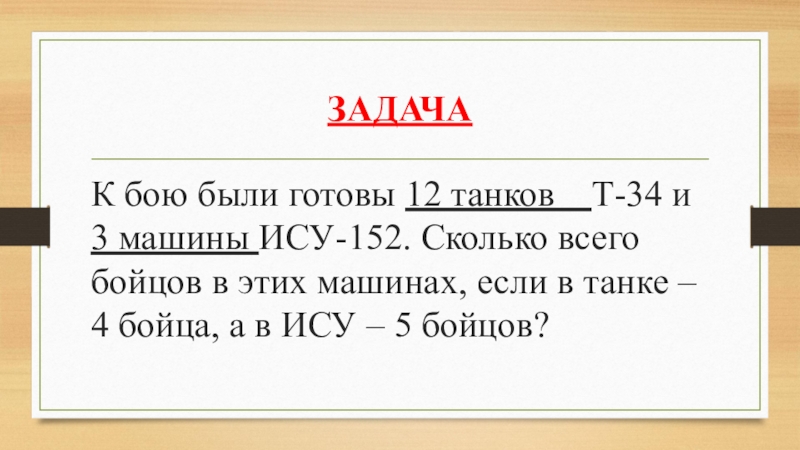 ЗАДАЧА

К бою были готовы 12 танков Т-34 и 3 машины ИСУ-152. Сколько всего бойцов в этих машинах, если в танке – 4 бойца, а в ИСУ – 5 бойцов?